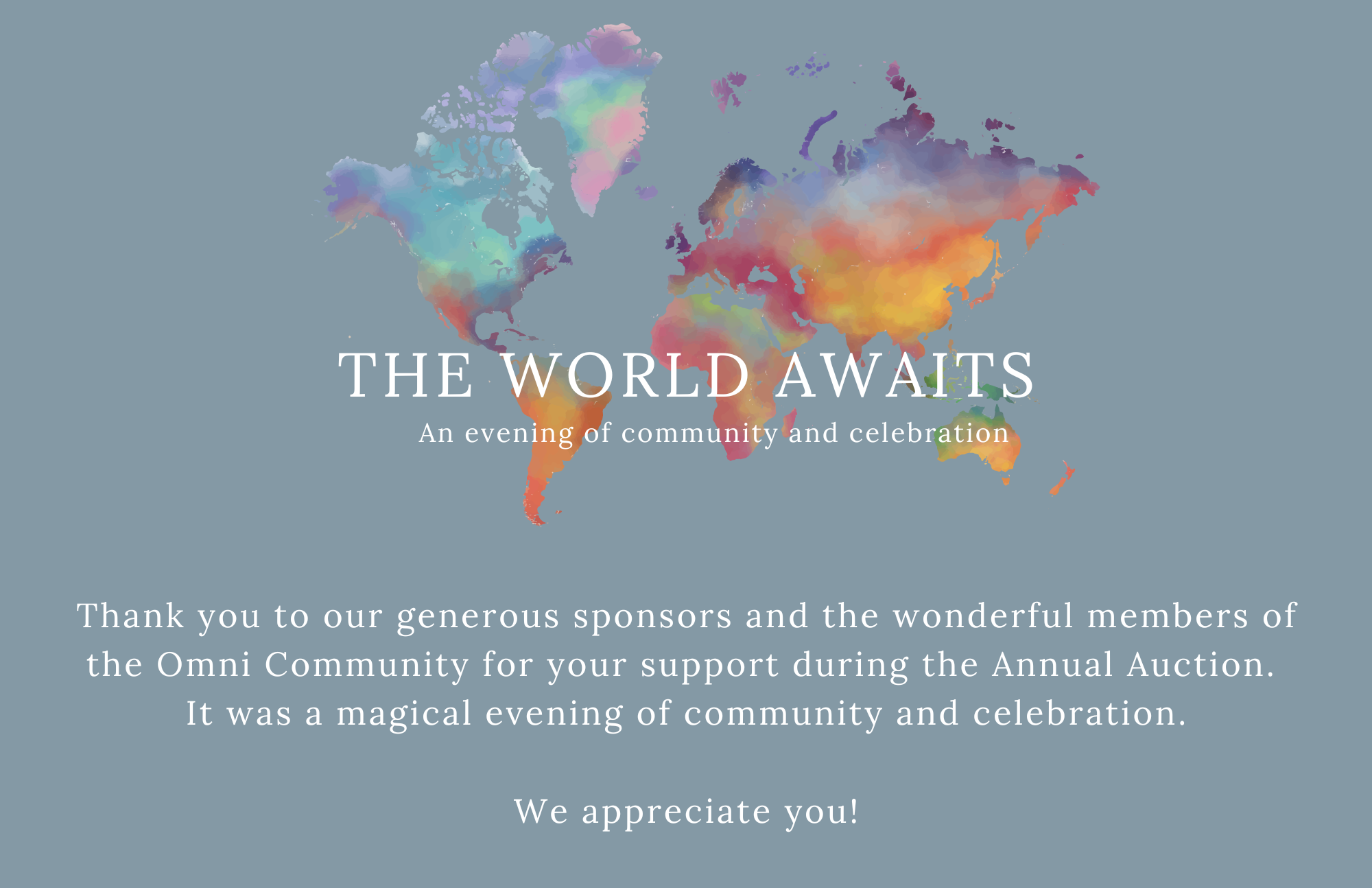 THE WORLD AWAITS

An evening of community and celebration

Thank you to our generous sponsors and the wonderful members of the Omni Community for your support during the Annual Auction. It was a magical evening of community and celebration.

We appreciate you!